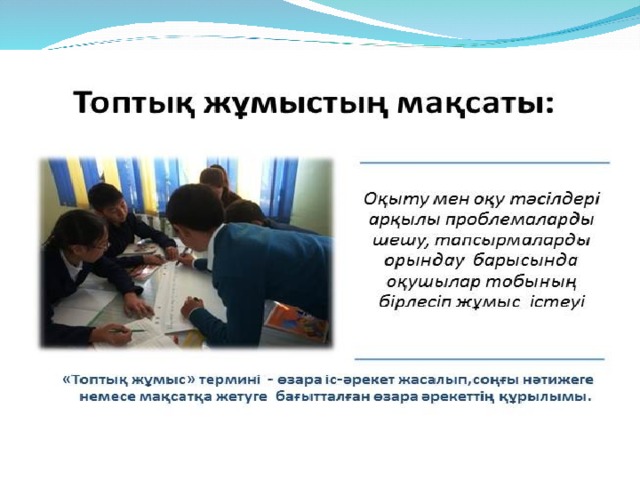 Топтық жұмыстың мақсаты:

Оқыту мен оқу тәсілдері арқылы проблемаларды шешу, тапсырмаларды орындау барысында оқушылар тобының бірлесіп жұмыс істеуі

«Топтық жұмыс» термині - өзара іс-әрекет жасалып,соңғы нәтижеге немесе мақсатқа жетуге бағытталған өзара әрекеттің құрылымы.